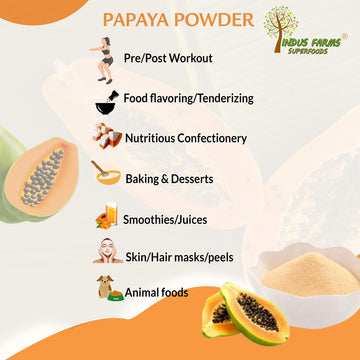 PAPAYA POWDER

INDUS FARMS®
SUPERFOODS

Pre/Post Workout

Food flavoring/Tenderizing

Nutritious Confectionery

Baking & Desserts

Smoothies/Juices

Skin/Hair masks/peels

Animal foods